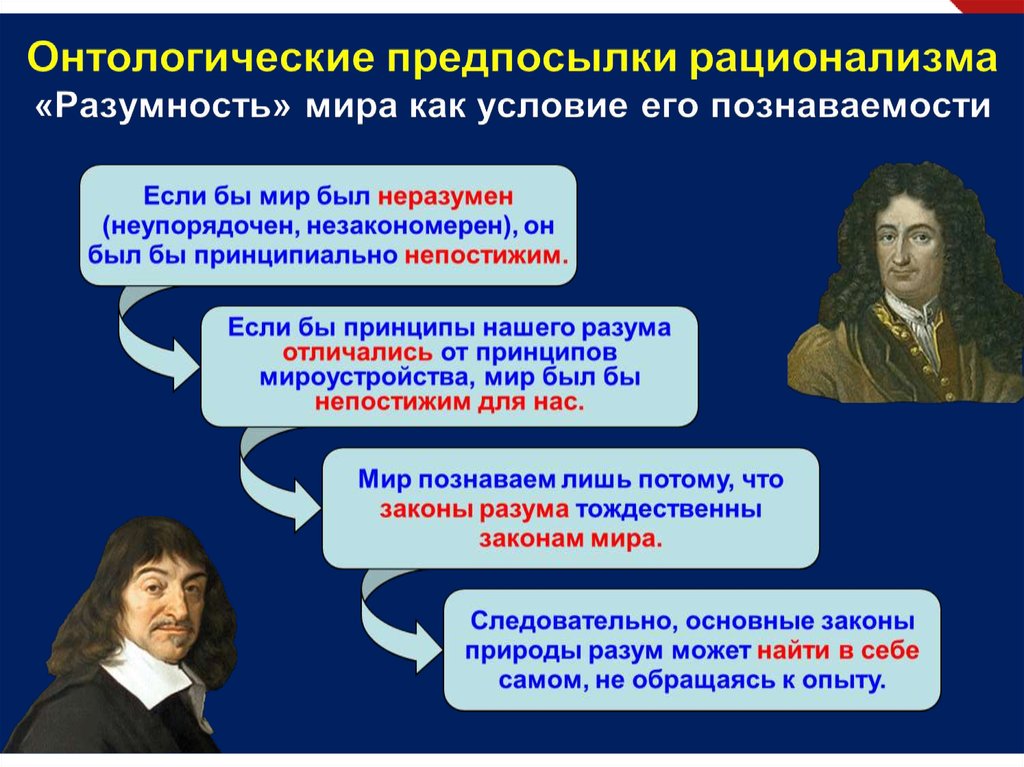 Онтологические предпосылки рационализма
«Разумность» мира как условие его познаваемости

Если бы мир был неразумен (неупорядочен, незакономерен), он был бы принципиально непостижим.

Если бы принципы нашего разума отличались от принципов мироустройства, мир был бы непостижим для нас.

Мир познаваем лишь потому, что законы разума тождественны законам мира.

Следовательно, основные законы природы разум может найти в себе самом, не обращаясь к опыту.